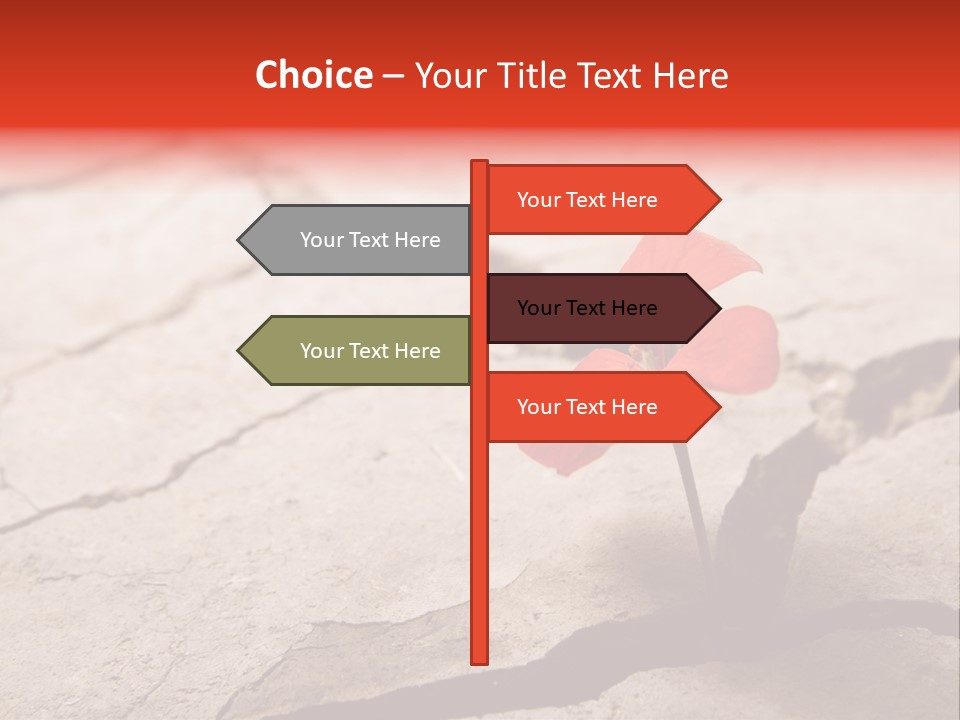 Choice – Your Title Text Here

Your Text Here

Your Text Here

Your Text Here

Your Text Here

Your Text Here